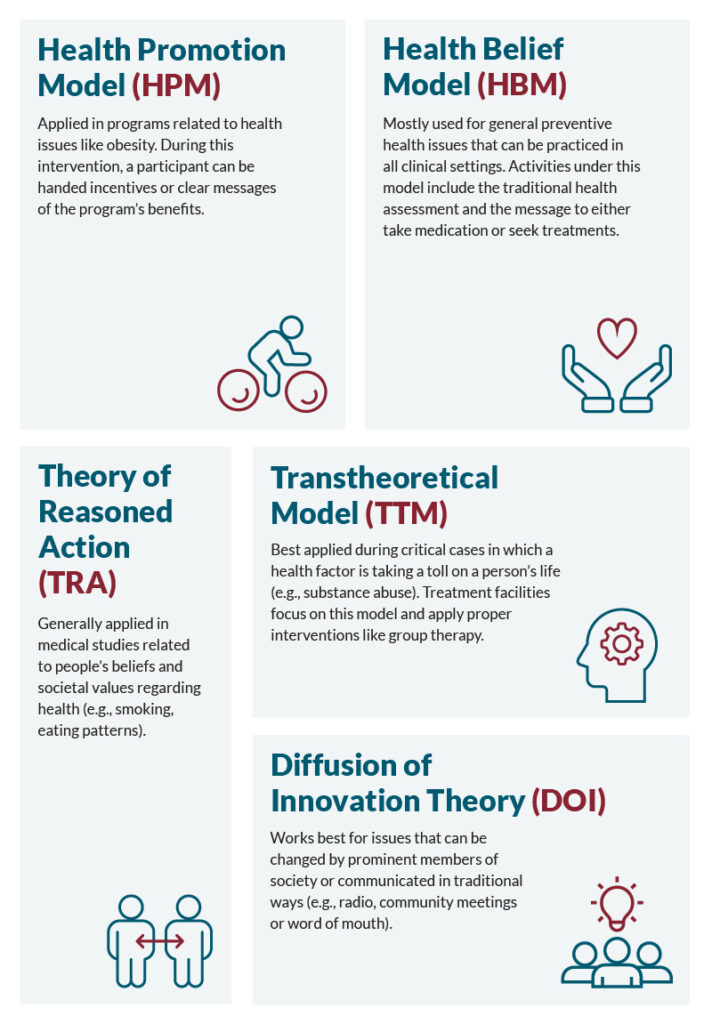 Health Promotion Model (HPM)

Applied in programs related to health issues like obesity. During this intervention, a participant can be handed incentives or clear messages of the program's benefits.

Health Belief Model (HBM)

Mostly used for general preventive health issues that can be practiced in all clinical settings. Activities under this model include the traditional health assessment and the message to either take medication or seek treatments.

Theory of Reasoned Action (TRA)

Generally applied in medical studies related to people's beliefs and societal values regarding health (e.g., smoking, eating patterns).

Transtheoretical Model (TTM)

Best applied during critical cases in which a health factor is taking a toll on a person's life (e.g., substance abuse). Treatment facilities focus on this model and apply proper interventions like group therapy.

Diffusion of Innovation Theory (DOI)

Works best for issues that can be changed by prominent members of society or communicated in traditional ways (e.g., radio, community meetings or word of mouth).